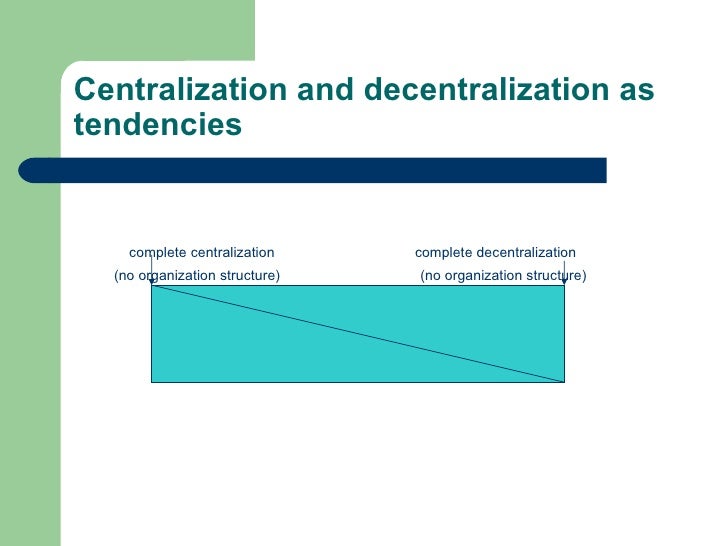 Centralization and decentralization as tendencies

complete centralization
(no organization structure)

complete decentralization
(no organization structure)